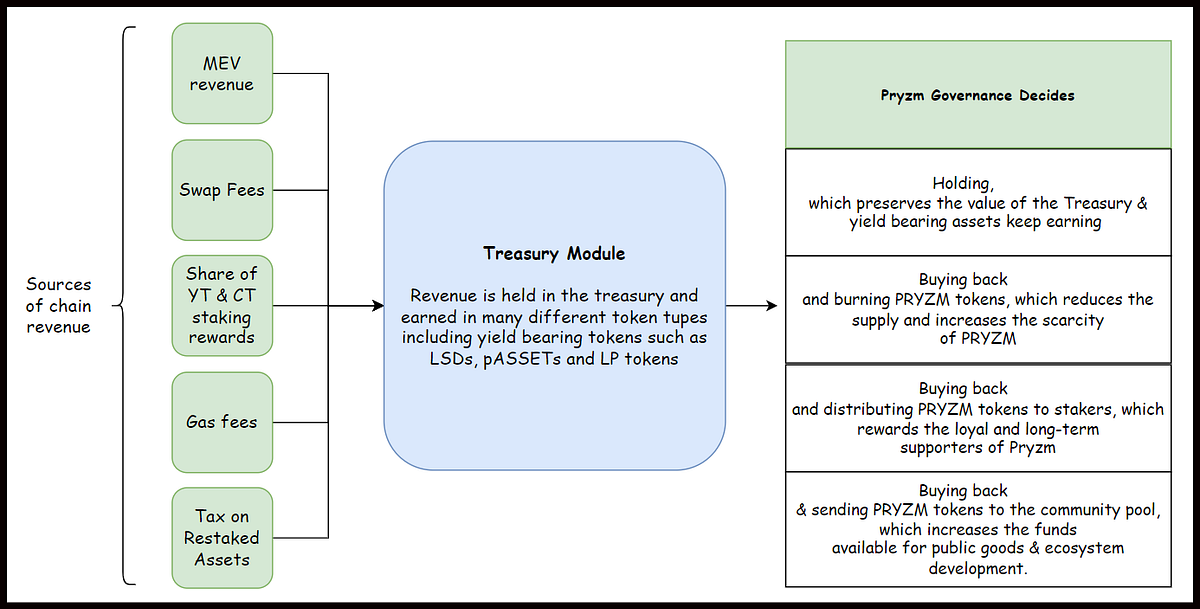 Sources of chain revenue

MEV revenue

Swap Fees

Share of YT & CT staking rewards

Gas fees

Tax on Restaked Assets

Treasury Module

Revenue is held in the treasury and earned in many different token tupes including yield bearing tokens such as LSDs, pASSETs and LP tokens

Pryzm Governance Decides

Holding, which preserves the value of the Treasury & yield bearing assets keep earning

Buying back and burning PRYZM tokens, which reduces the supply and increases the scarcity of PRYZM

Buying back and distributing PRYZM tokens to stakers, which rewards the loyal and long-term supporters of Pryzm

Buying back & sending PRYZM tokens to the community pool, which increases the funds available for public goods & ecosystem development.